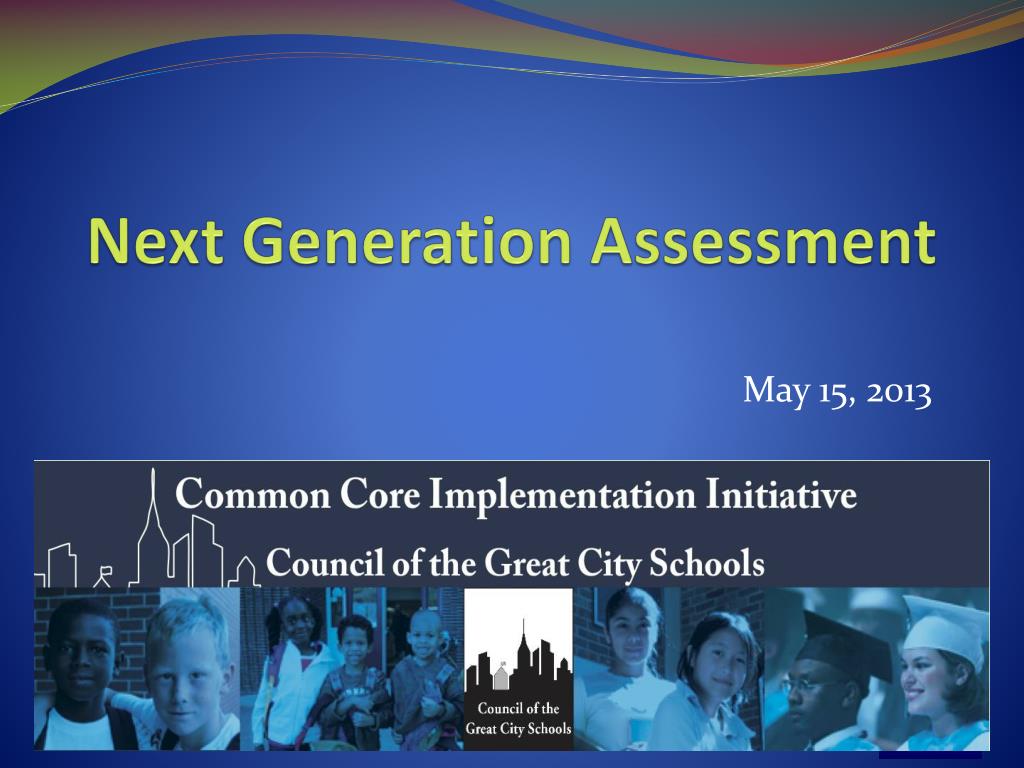 Next Generation Assessment

May 15, 2013

Common Core Implementation Initiative

Council of the Great City Schools

Council of the Great City Schools